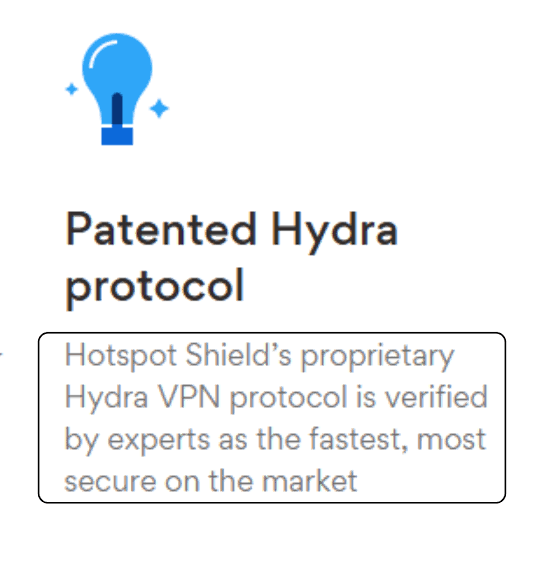 Patented Hydra protocol

Hotspot Shield’s proprietary Hydra VPN protocol is verified by experts as the fastest, most secure on the market